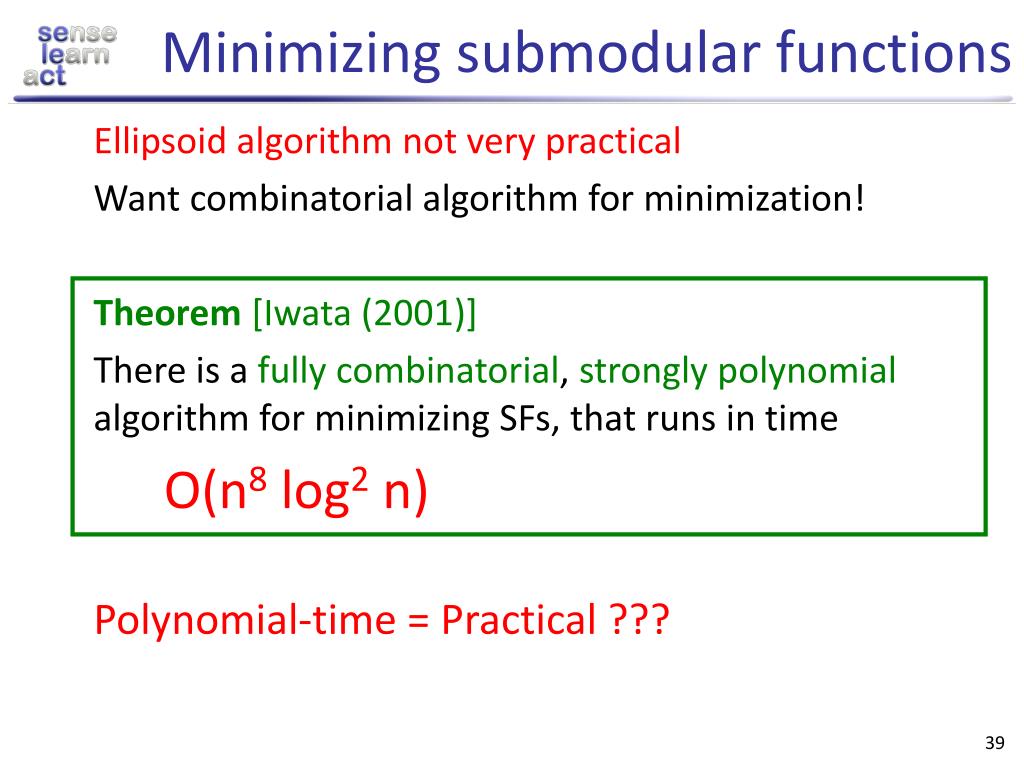 sense
learn
act

Minimizing submodular functions

Ellipsoid algorithm not very practical

Want combinatorial algorithm for minimization!

Theorem [Iwata (2001)]

There is a fully combinatorial, strongly polynomial algorithm for minimizing SFs, that runs in time

$O(n^8 \log^2 n)$

Polynomial-time = Practical ???

39